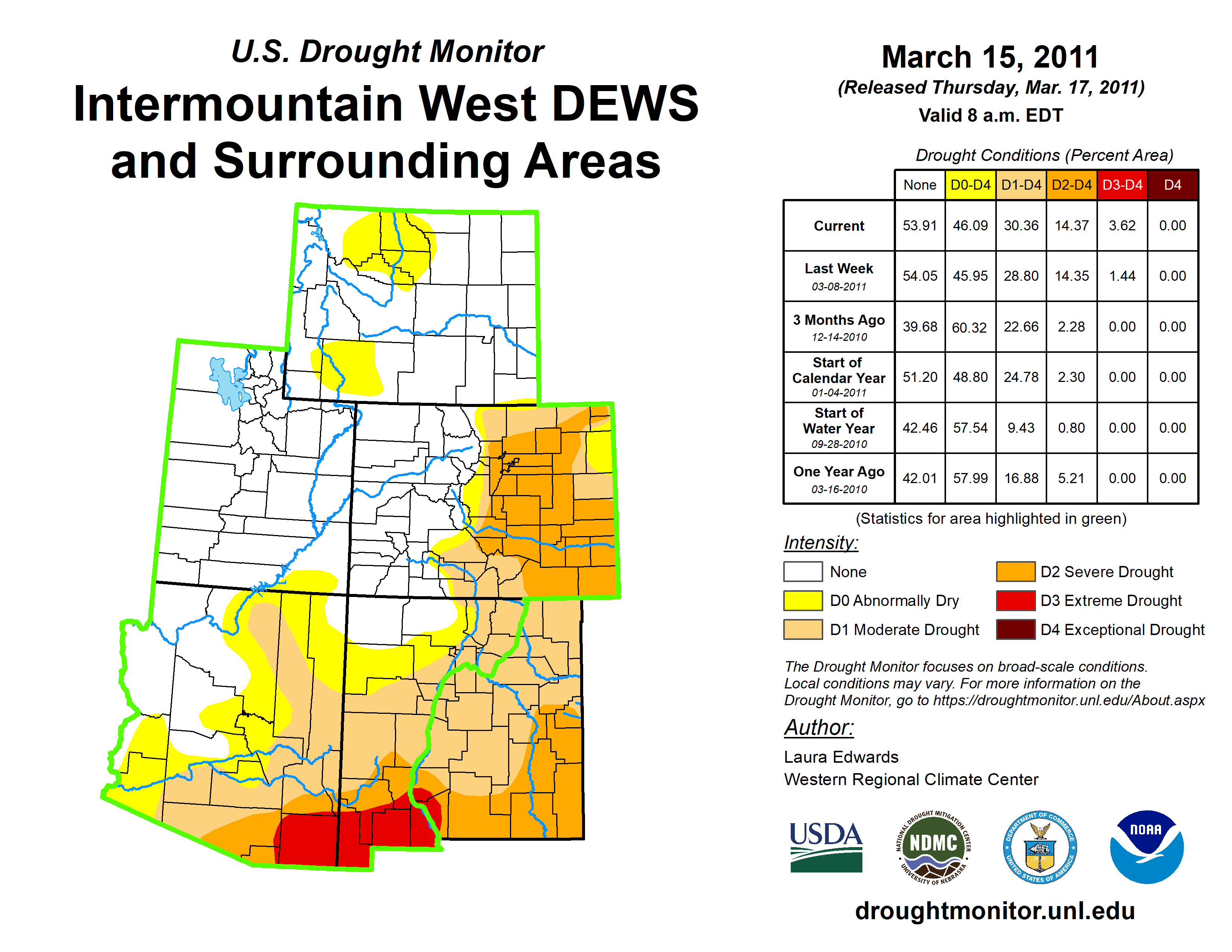 U.S. Drought Monitor
Intermountain West DEWS and Surrounding Areas

March 15, 2011
(Released Thursday, Mar. 17, 2011)
Valid 8 a.m. EDT

Drought Conditions (Percent Area)

| | None | D0-D4 | D1-D4 | D2-D4 | D3-D4 | D4 |
|---|---|---|---|---|---|---|
| Current | 53.91 | 46.09 | 30.36 | 14.37 | 3.62 | 0.00 |
| Last Week 03-08-2011 | 54.05 | 45.95 | 28.80 | 14.35 | 1.44 | 0.00 |
| 3 Months Ago 12-14-2010 | 39.68 | 60.32 | 22.66 | 2.28 | 0.00 | 0.00 |
| Start of Calendar Year 01-04-2011 | 51.20 | 48.80 | 24.78 | 2.30 | 0.00 | 0.00 |
| Start of Water Year 09-28-2010 | 42.46 | 57.54 | 9.43 | 0.80 | 0.00 | 0.00 |
| One Year Ago 03-16-2010 | 42.01 | 57.99 | 16.88 | 5.21 | 0.00 | 0.00 |

(Statistics for area highlighted in green)

Intensity:
None
D0 Abnormally Dry
D1 Moderate Drought
D2 Severe Drought
D3 Extreme Drought
D4 Exceptional Drought

The Drought Monitor focuses on broad-scale conditions. Local conditions may vary. For more information on the Drought Monitor, go to https://droughtmonitor.unl.edu/About.aspx

Author:
Laura Edwards
Western Regional Climate Center

USDA
NATIONAL DROUGHT MITIGATION CENTER NDMC UNIVERSITY OF NEBRASKA
DEPARTMENT OF COMMERCE UNITED STATES OF AMERICA
NOAA

droughtmonitor.unl.edu